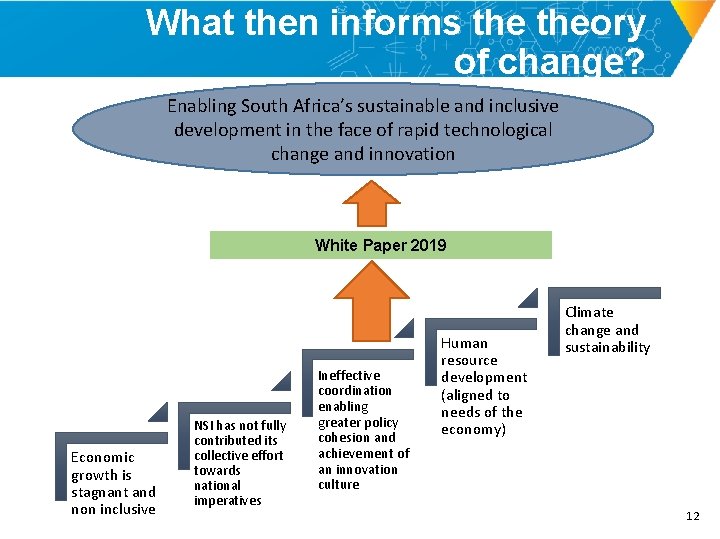 What then informs the theory of change?

Enabling South Africa's sustainable and inclusive development in the face of rapid technological change and innovation

White Paper 2019

Economic growth is stagnant and non inclusive

NSI has not fully contributed its collective effort towards national imperatives

Ineffective coordination enabling greater policy cohesion and achievement of an innovation culture

Human resource development (aligned to needs of the economy)

Climate change and sustainability

12